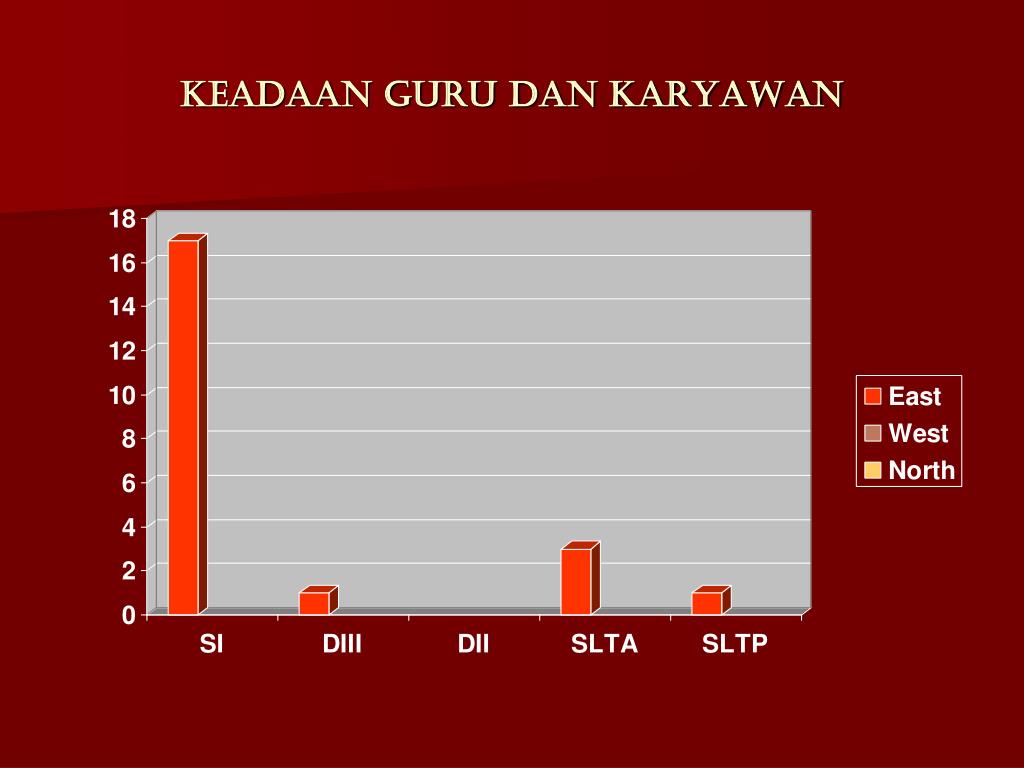 KEADAAN GURU DAN KARYAWAN

18
16
14
12
10
8
6
4
2
0

SI
DIII
DII
SLTA
SLTP

East
West
North